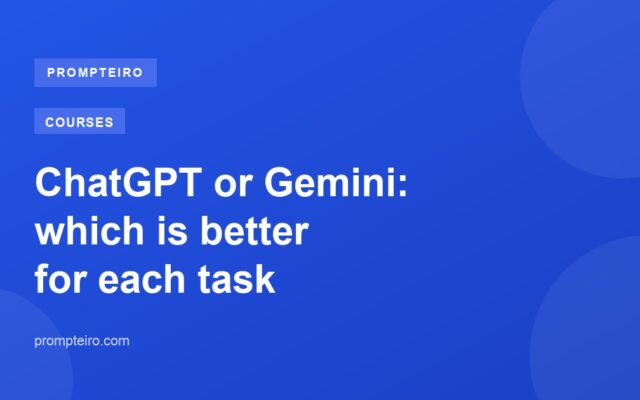 PROMPTEIRO

COURSES

ChatGPT or Gemini: which is better for each task

prompteiro.com